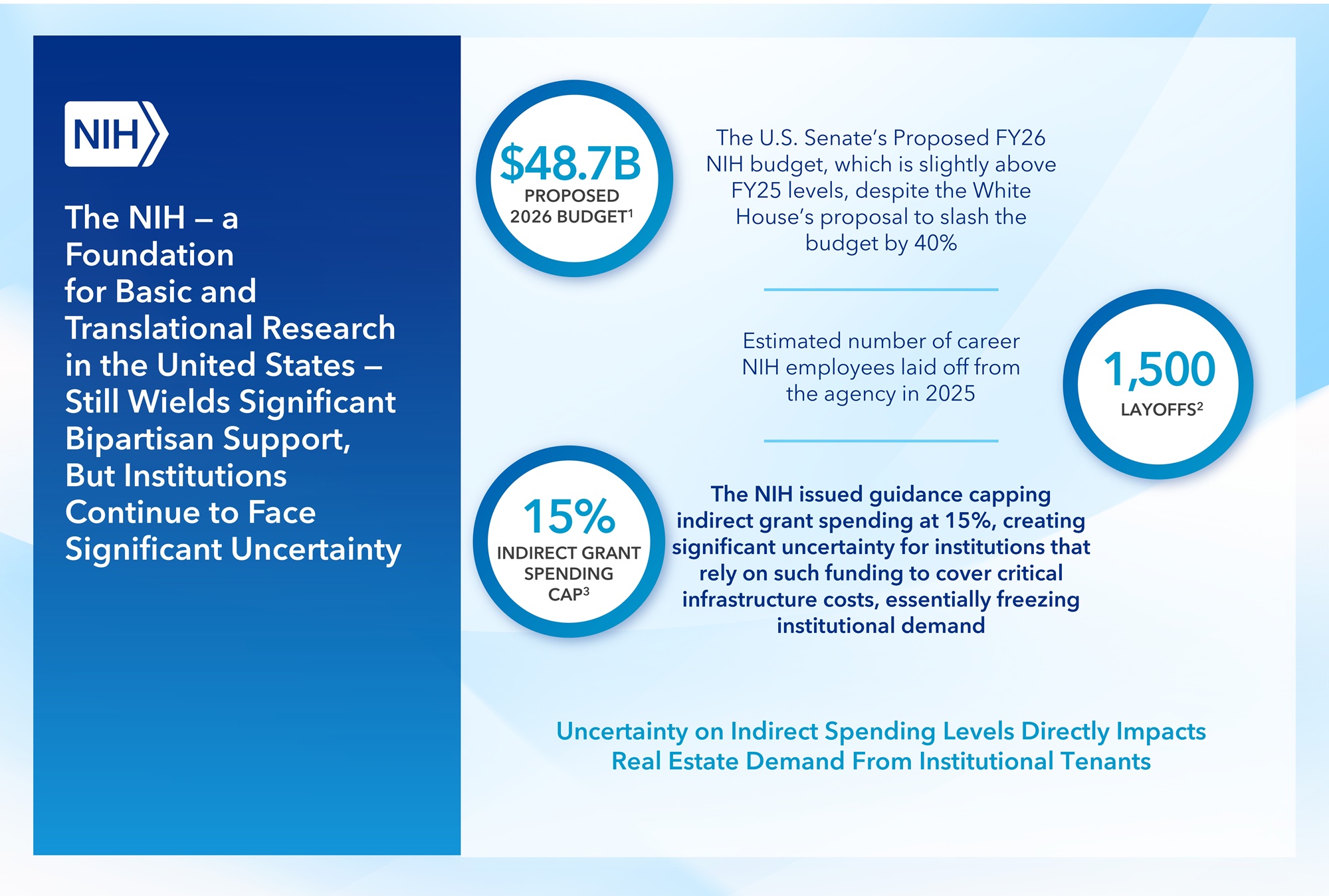 NIH

The NIH – a Foundation for Basic and Translational Research in the United States – Still Wields Significant Bipartisan Support, But Institutions Continue to Face Significant Uncertainty

\$48.7B
PROPOSED 2026 BUDGET$^1$

The U.S. Senate's Proposed FY26 NIH budget, which is slightly above FY25 levels, despite the White House's proposal to slash the budget by 40%

Estimated number of career NIH employees laid off from the agency in 2025

1,500
LAYOFFS$^2$

15%
INDIRECT GRANT SPENDING CAP$^3$

The NIH issued guidance capping indirect grant spending at 15%, creating significant uncertainty for institutions that rely on such funding to cover critical infrastructure costs, essentially freezing institutional demand

Uncertainty on Indirect Spending Levels Directly Impacts Real Estate Demand From Institutional Tenants